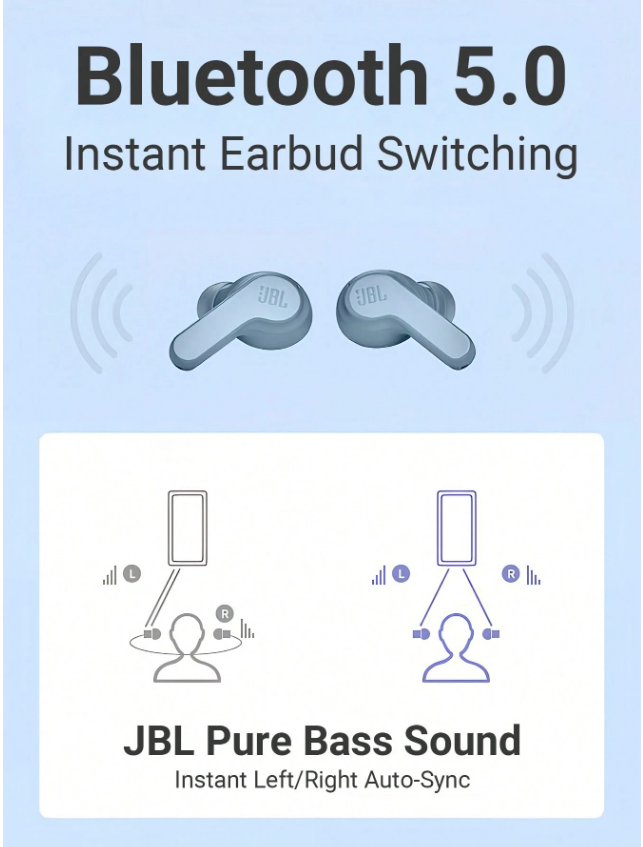 Bluetooth 5.0
Instant Earbud Switching

JBL JBL

L
R

L R

JBL Pure Bass Sound
Instant Left/Right Auto-Sync